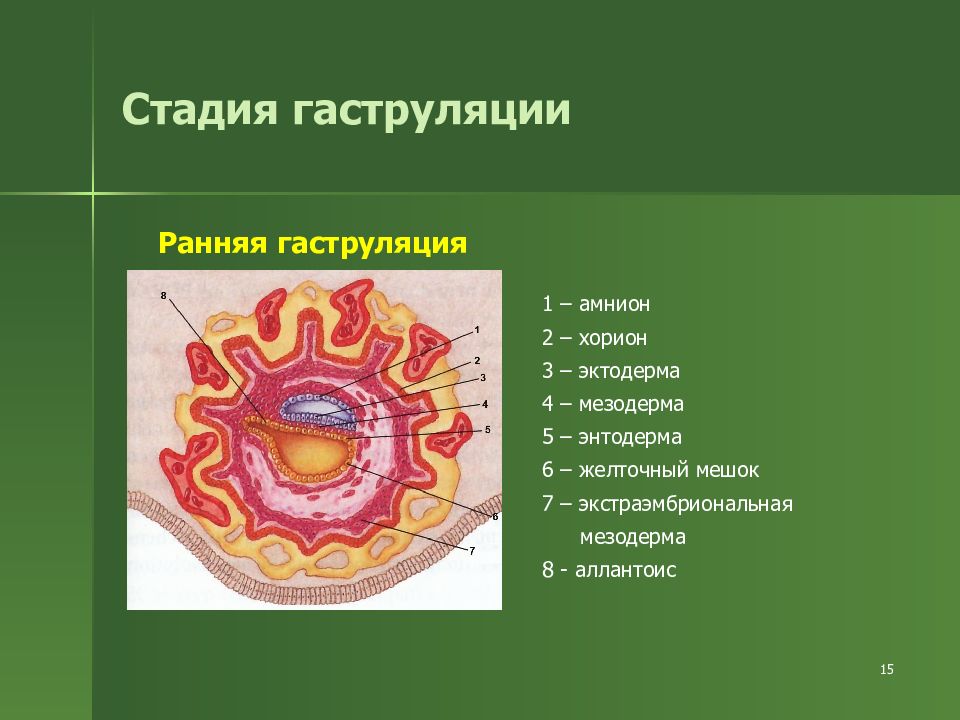 Стадия гаструляции

Ранняя гаструляция

8
1
2
3
4
5
6
7

1 – амнион
2 – хорион
3 – эктодерма
4 – мезодерма
5 – энтодерма
6 – желточный мешок
7 – экстраэмбриональная мезодерма
8 - аллантоис

15